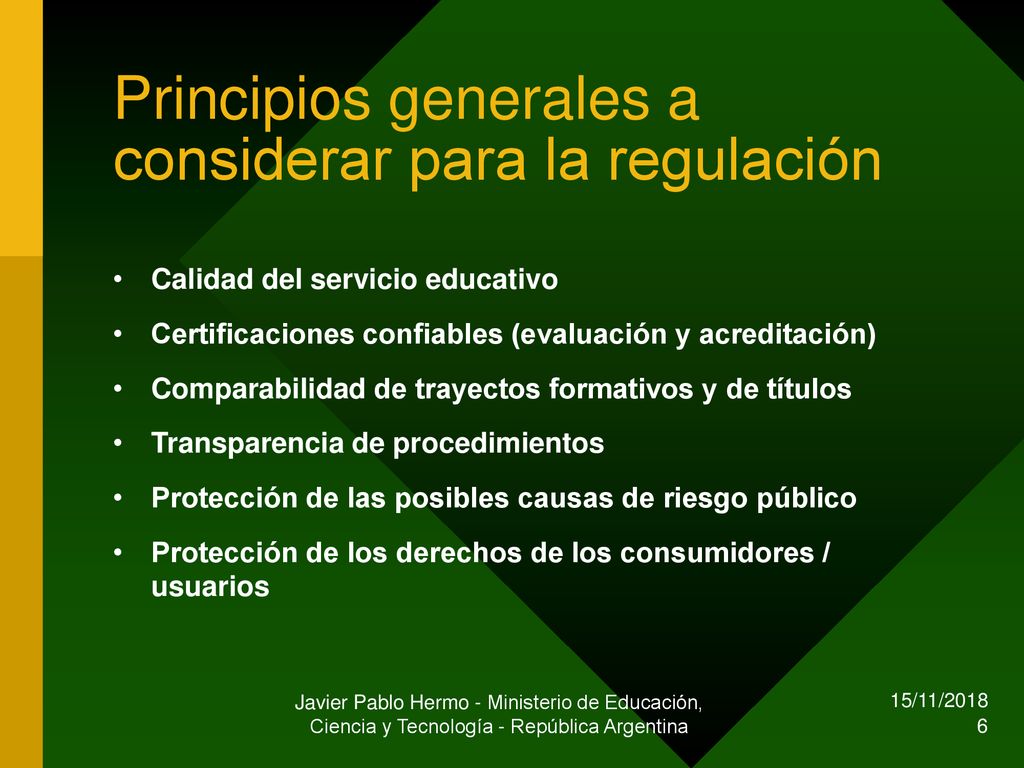 Principios generales a considerar para la regulación

• Calidad del servicio educativo
• Certificaciones confiables (evaluación y acreditación)
• Comparabilidad de trayectos formativos y de títulos
• Transparencia de procedimientos
• Protección de las posibles causas de riesgo público
• Protección de los derechos de los consumidores / usuarios

Javier Pablo Hermo - Ministerio de Educación, Ciencia y Tecnología - República Argentina

15/11/2018
6